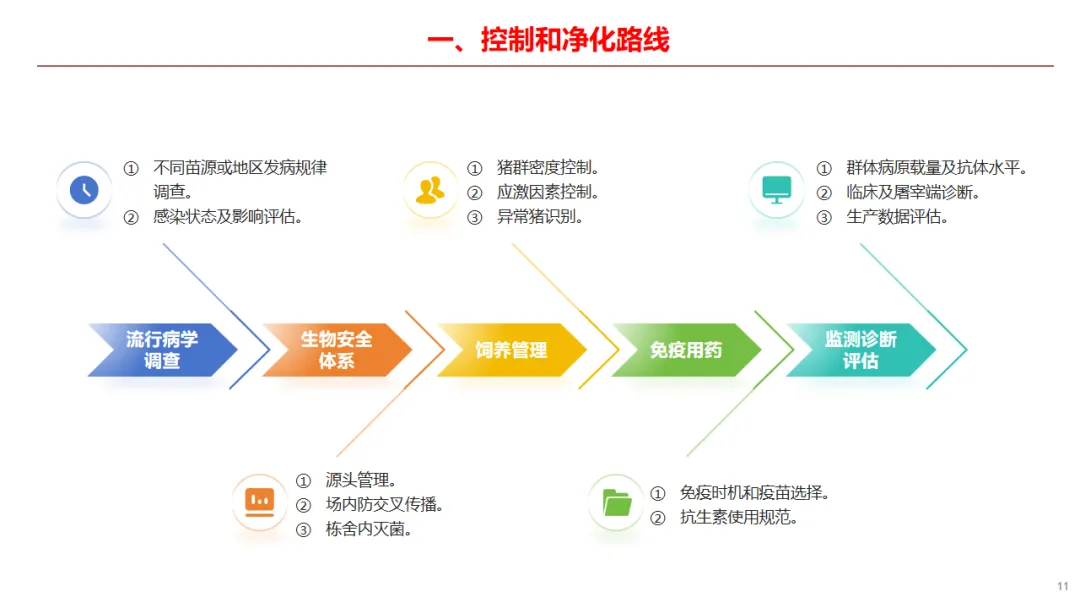 一、控制和净化路线

① 不同苗源或地区发病规律调查。
② 感染状态及影响评估。

① 猪群密度控制。
② 应激因素控制。
③ 异常猪识别。

① 群体病原载量及抗体水平。
② 临床及屠宰端诊断。
③ 生产数据评估。

流行病学调查

生物安全体系

饲养管理

免疫用药

监测诊断评估

① 源头管理。
② 场内防交叉传播。
③ 栋舍内灭菌。

① 免疫时机和疫苗选择。
② 抗生素使用规范。

11